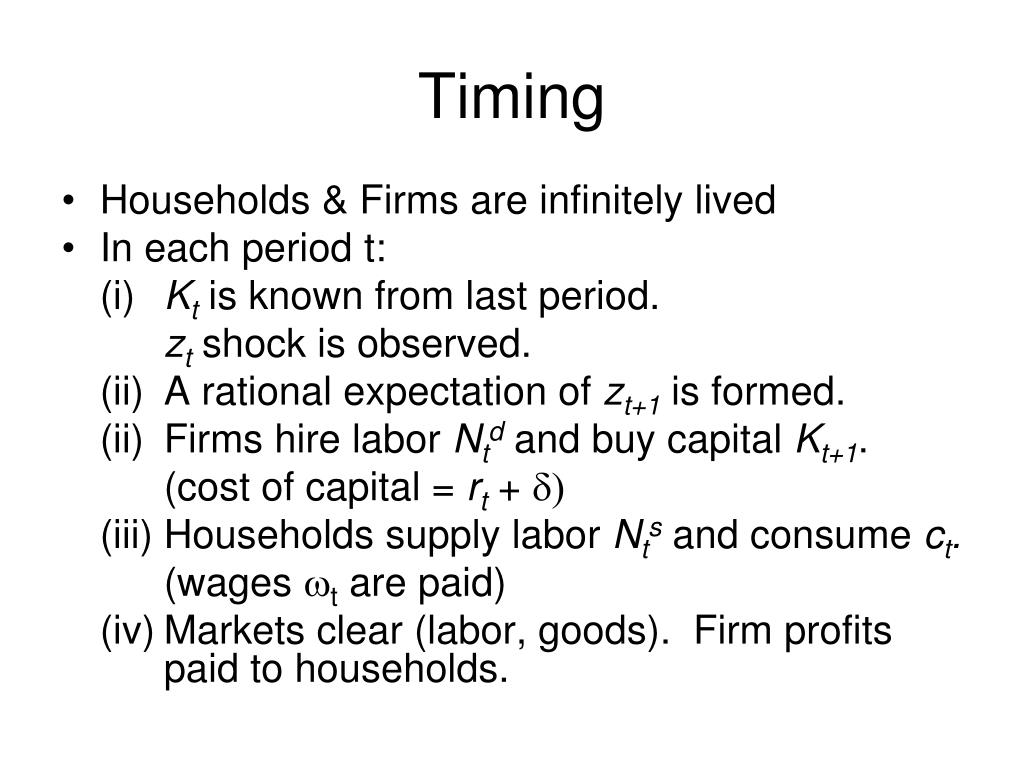 Timing

• Households & Firms are infinitely lived
• In each period t:
(i) $K_t$ is known from last period.
$z_t$ shock is observed.
(ii) A rational expectation of $z_{t+1}$ is formed.
(ii) Firms hire labor $N_t^d$ and buy capital $K_{t+1}$.
(cost of capital = $r_t + \delta$)
(iii) Households supply labor $N_t^s$ and consume $c_t$.
(wages $\omega_t$ are paid)
(iv) Markets clear (labor, goods). Firm profits paid to households.